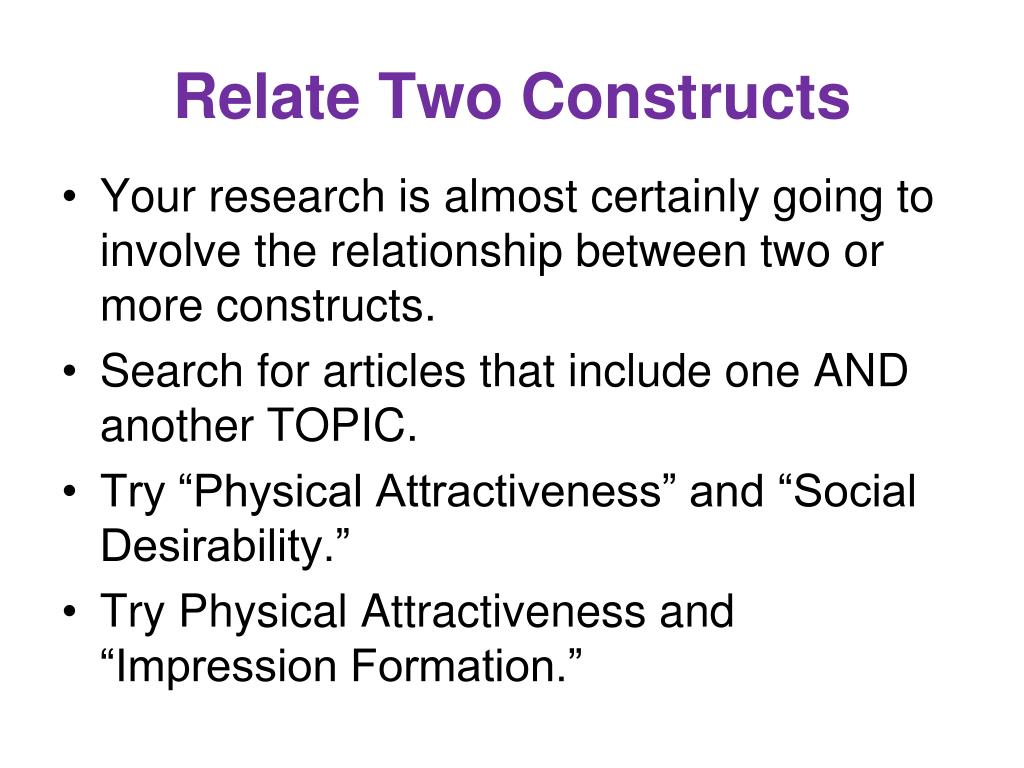 Relate Two Constructs

• Your research is almost certainly going to involve the relationship between two or more constructs.
• Search for articles that include one AND another TOPIC.
• Try “Physical Attractiveness” and “Social Desirability.”
• Try Physical Attractiveness and “Impression Formation.”